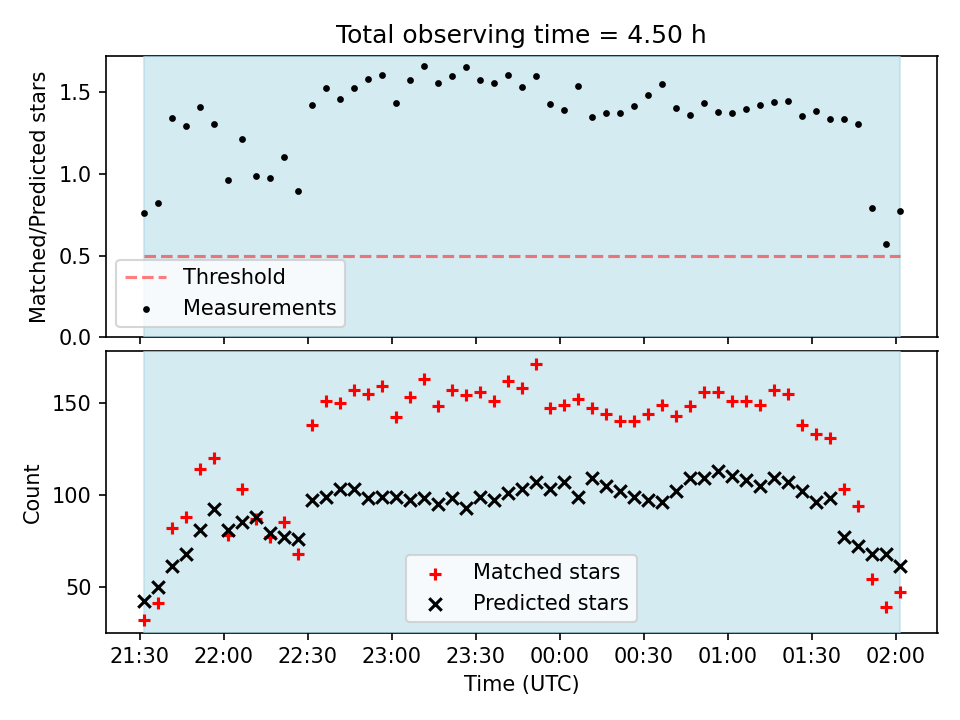 Total observing time = 4.50 h

Matched/Predicted stars

1.5
1.0
0.5
0.0

Threshold
Measurements

Count

150
100
50

Matched stars
Predicted stars

21:30 22:00 22:30 23:00 23:30 00:00 00:30 01:00 01:30 02:00

Time (UTC)